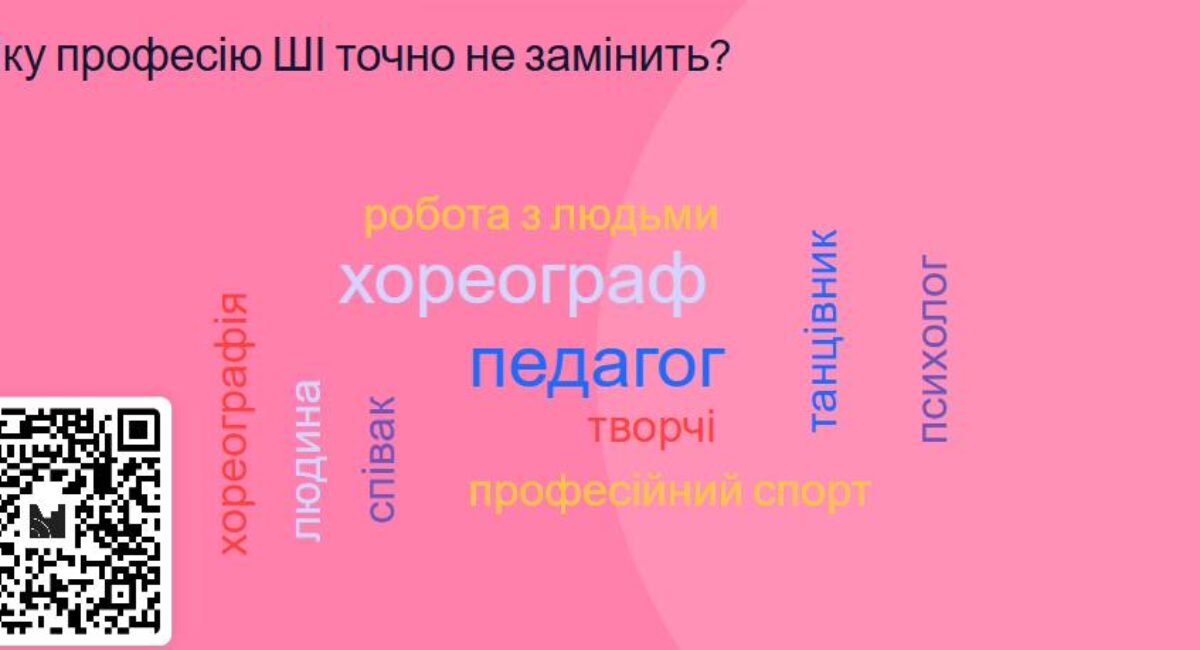 ку професію ШІ точно не замінить?

робота з людьми
хореограф
педагог
творчі
професійний спорт
хореографія
людина
співак
танцівник
психолог